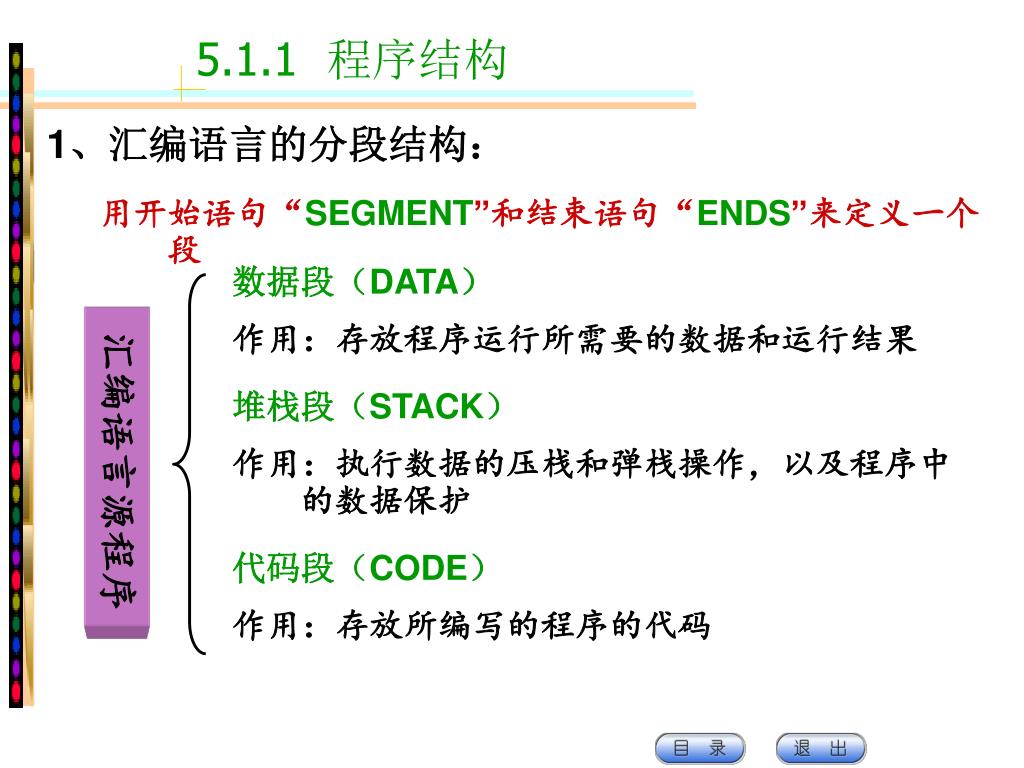 5.1.1 程序结构

1、汇编语言的分段结构：

用开始语句“SEGMENT”和结束语句“ENDS”来定义一个段

汇编语言源程序

数据段（DATA）

作用：存放程序运行所需要的数据和运行结果

堆栈段（STACK）

作用：执行数据的压栈和弹栈操作，以及程序中的数据保护

代码段（CODE）

作用：存放所编写的程序的代码

目 录

退 出